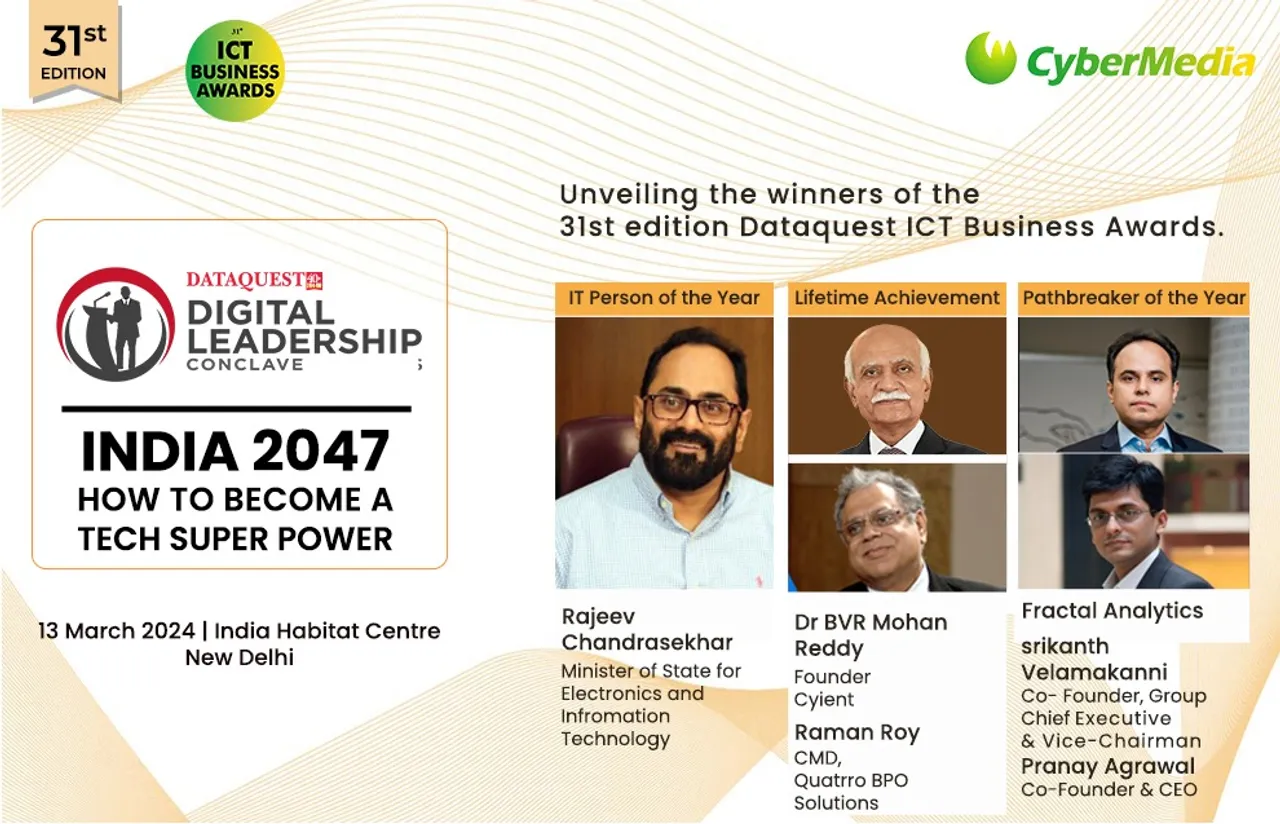 31st EDITION

31st ICT BUSINESS AWARDS

CyberMedia

Unveiling the winners of the 31st edition Dataquest ICT Business Awards.

DATAQUEST
DIGITAL LEADERSHIP
CONCLAVE

INDIA 2047
HOW TO BECOME A TECH SUPER POWER

13 March 2024 | India Habitat Centre New Delhi

IT Person of the Year

Rajeev Chandrasekhar
Minister of State for Electronics and Infromation Technology

Lifetime Achievement

Dr BVR Mohan Reddy
Founder
Cyient

Raman Roy
CMD,
Quatrro BPO Solutions

Pathbreaker of the Year

Fractal Analytics

srikanth Velamakanni
Co- Founder, Group Chief Executive & Vice-Chairman

Pranay Agrawal
Co-Founder & CEO